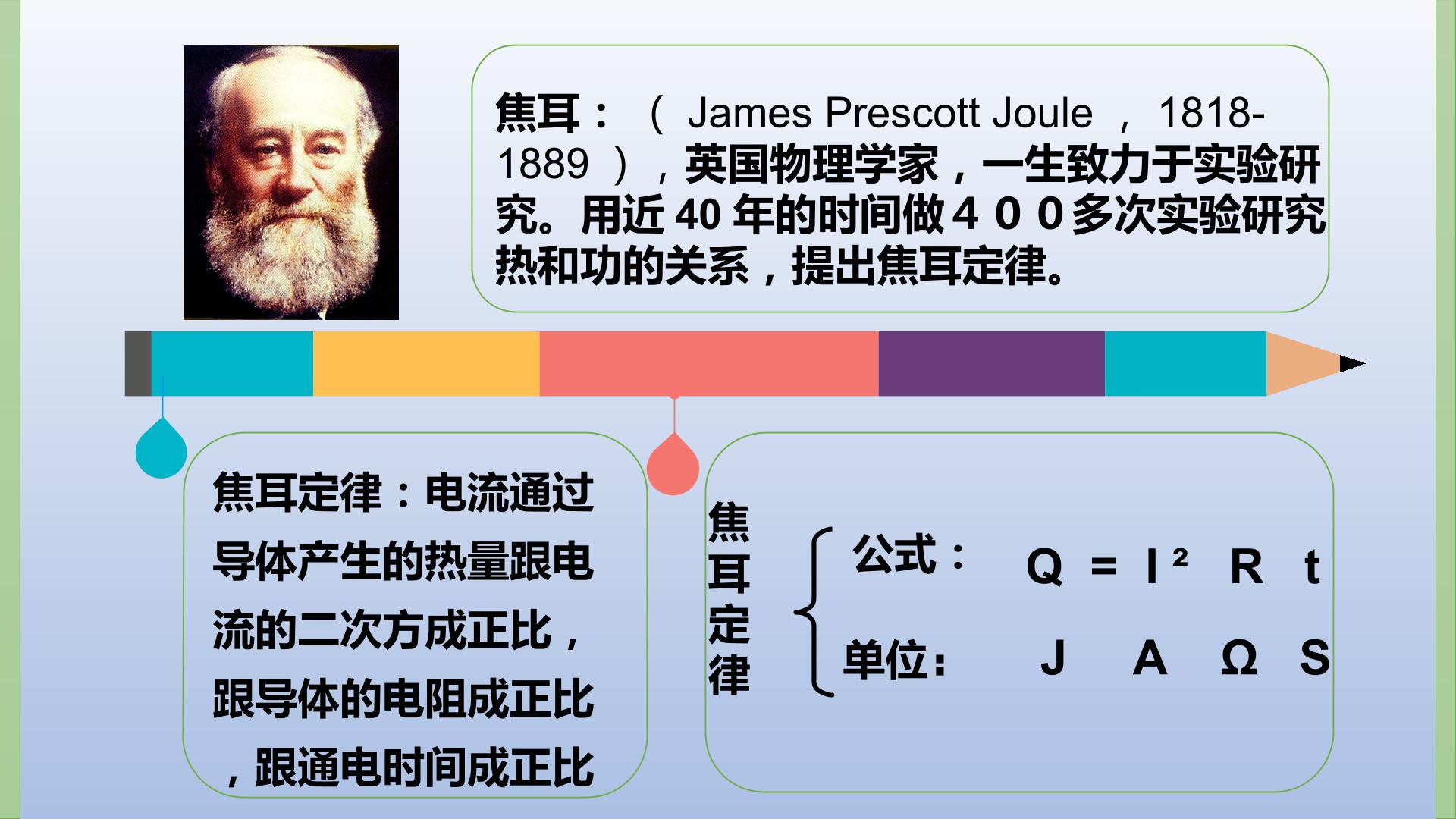 焦耳：（James Prescott Joule，1818-1889），英国物理学家，一生致力于实验研究。用近40年的时间做４００多次实验研究热和功的关系，提出焦耳定律。

焦耳定律：电流通过导体产生的热量跟电流的二次方成正比，跟导体的电阻成正比，跟通电时间成正比

焦耳定律

公式： $Q = I^2 R t$

单位： J A Ω S